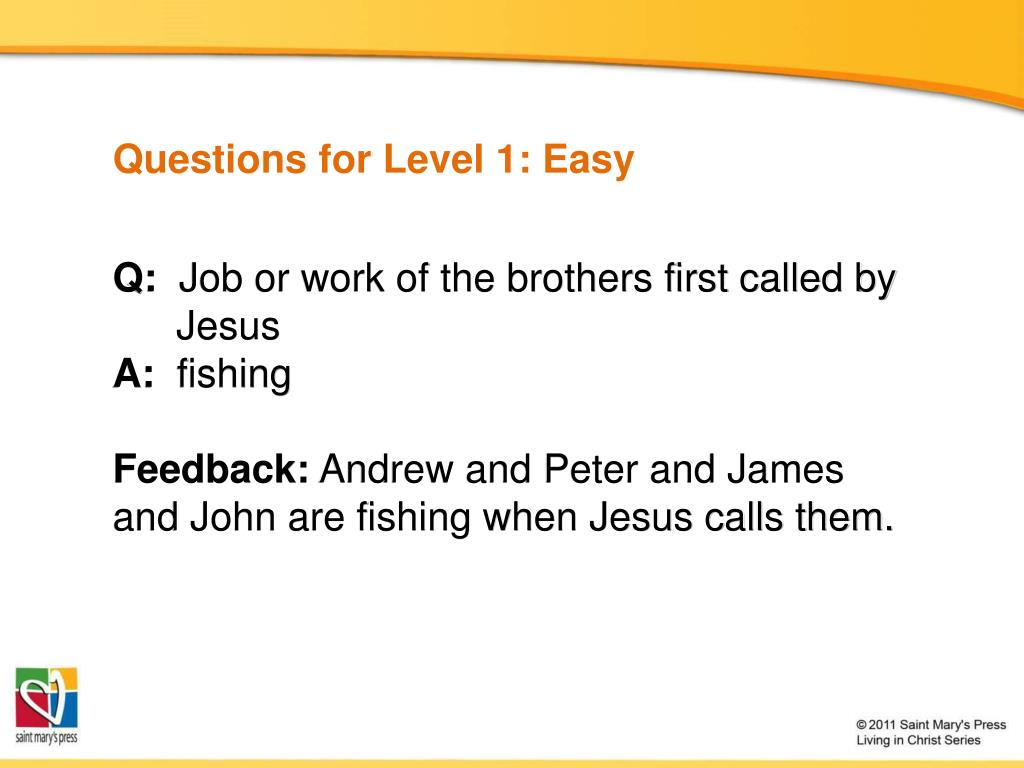 Questions for Level 1: Easy

Q: Job or work of the brothers first called by Jesus
A: fishing

Feedback: Andrew and Peter and James and John are fishing when Jesus calls them.

saint mary's press

© 2011 Saint Mary's Press
Living in Christ Series